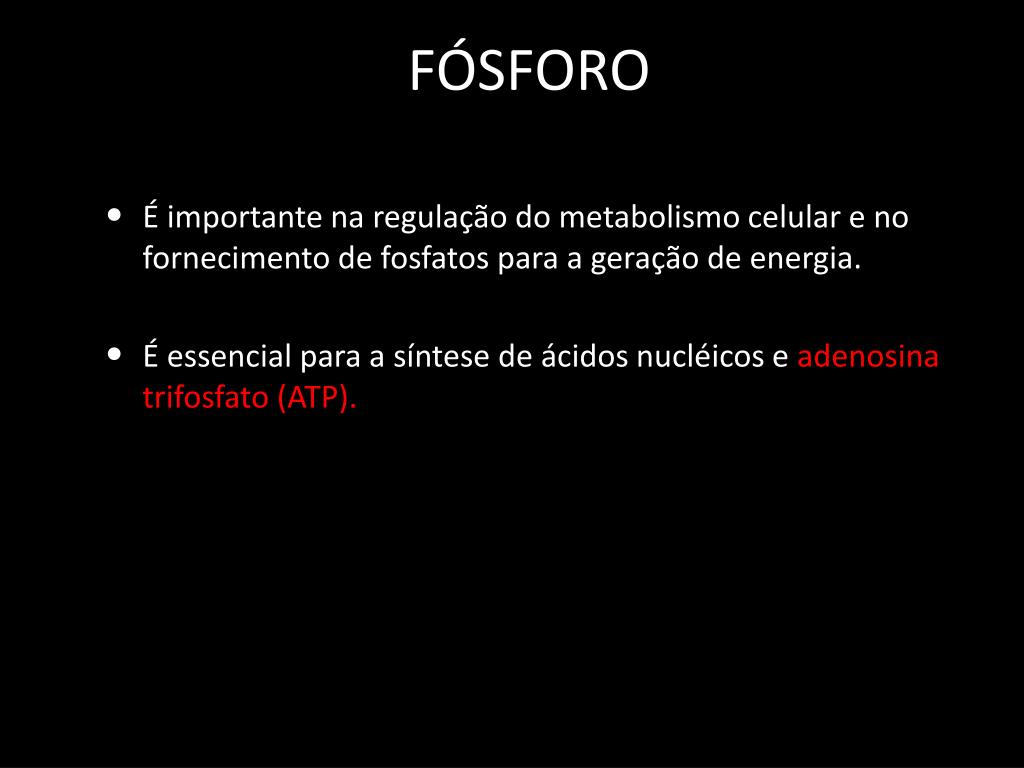 FÓSFORO

• É importante na regulação do metabolismo celular e no fornecimento de fosfatos para a geração de energia.

• É essencial para a síntese de ácidos nucléicos e adenosina trifosfato (ATP).